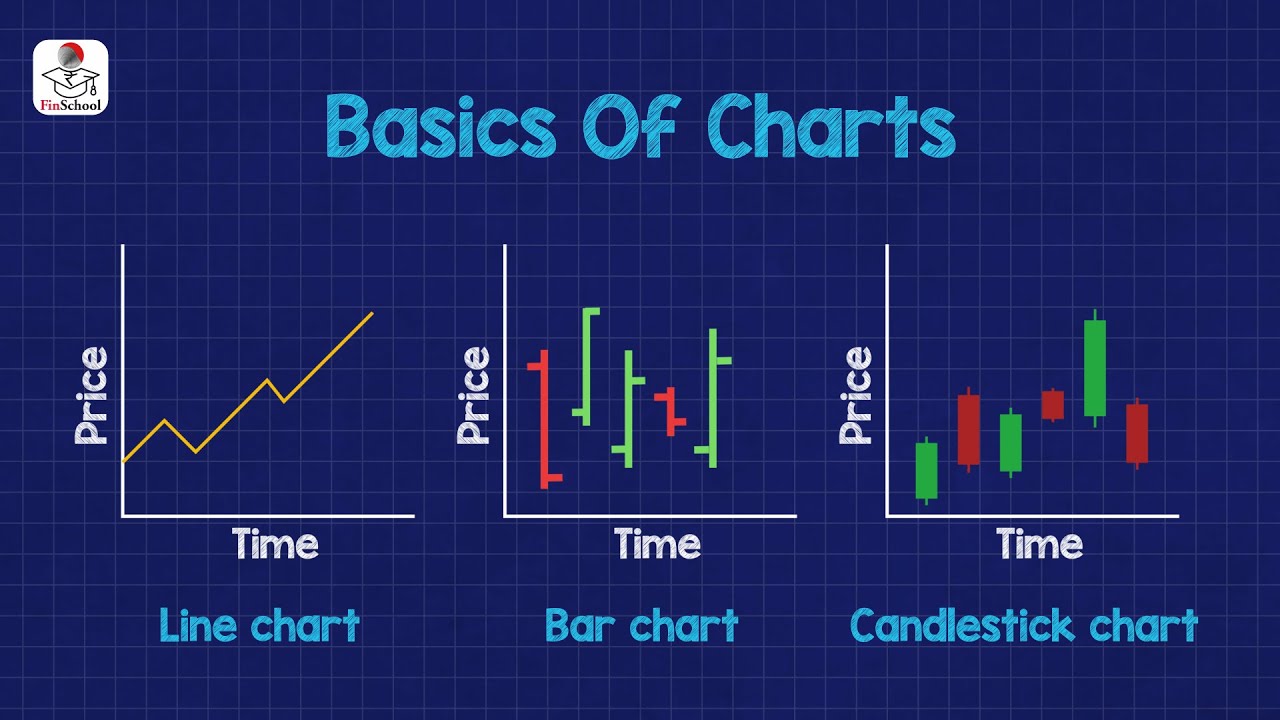 FinSchool

Basics Of Charts

Price
Time
Line chart

Price
Time
Bar chart

Price
Time
Candlestick chart